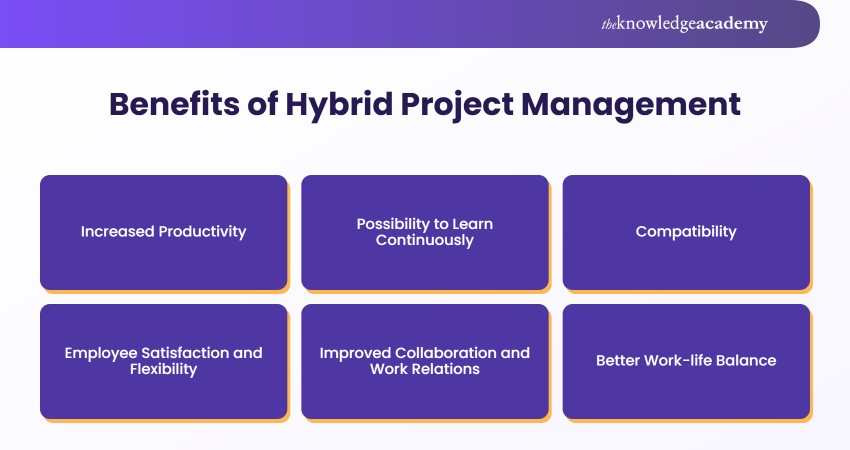 theknowledgeacademy

Benefits of Hybrid Project Management

Increased Productivity

Possibility to Learn Continuously

Compatibility

Employee Satisfaction and Flexibility

Improved Collaboration and Work Relations

Better Work-life Balance